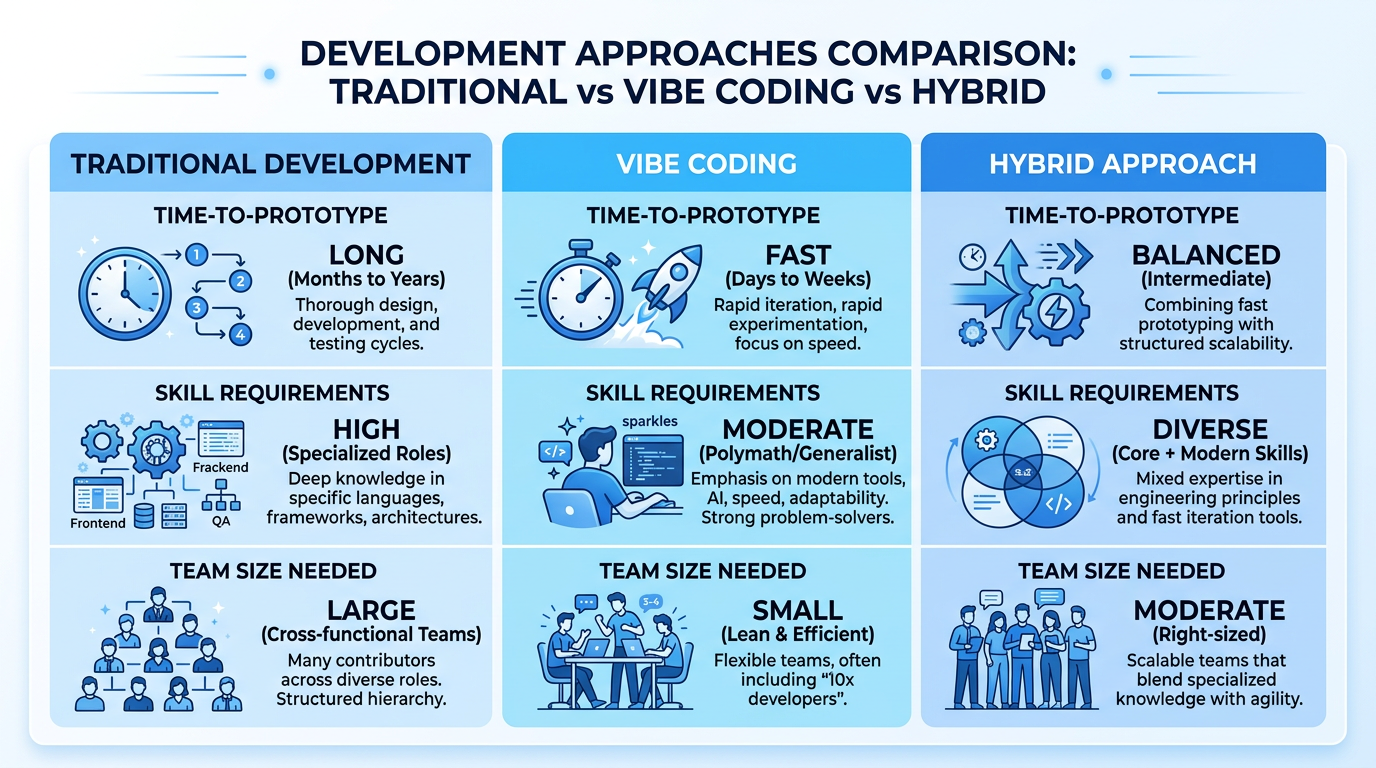 DEVELOPMENT APPROACHES COMPARISON: TRADITIONAL vs VIBE CODING vs HYBRID

TRADITIONAL DEVELOPMENT

TIME-TO-PROTOTYPE

1 2 3 4

LONG
(Months to Years)
Thorough design, development, and testing cycles.

SKILL REQUIREMENTS

Frackend
Frontend
QA

HIGH
(Specialized Roles)
Deep knowledge in specific languages, frameworks, architectures.

TEAM SIZE NEEDED

LARGE
(Cross-functional Teams)
Many contributors across diverse roles. Structured hierarchy.

VIBE CODING

TIME-TO-PROTOTYPE

FAST
(Days to Weeks)
Rapid iteration, rapid experimentation, focus on speed.

SKILL REQUIREMENTS

sparkles
</>

MODERATE
(Polymath/Generalist)
Emphasis on modern tools, AI, speed, adaptability. Strong problem-solvers.

TEAM SIZE NEEDED

5-6

SMALL
(Lean & Efficient)
Flexible teams, often including "10x developers".

HYBRID APPROACH

TIME-TO-PROTOTYPE

BALANCED
(Intermediate)
Combining fast prototyping with structured scalability.

SKILL REQUIREMENTS

</>

DIVERSE
(Core + Modern Skills)
Mixed expertise in engineering principles and fast iteration tools.

TEAM SIZE NEEDED

MODERATE
(Right-sized)
Scalable teams that blend specialized knowledge with agility.